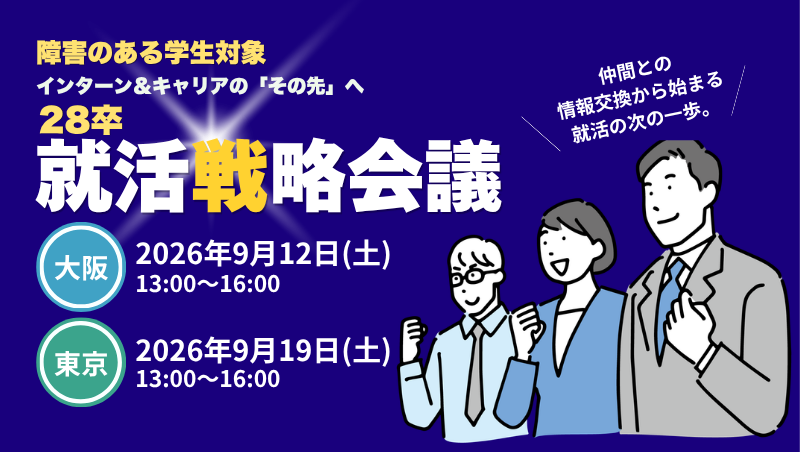 障害のある学生対象
インターン＆キャリアの「その先」へ
28卒
就活戦略会議

仲間との
情報交換から始まる
就活の次の一歩。

大阪
2026年9月12日(土)
13:00〜16:00

東京
2026年9月19日(土)
13:00〜16:00